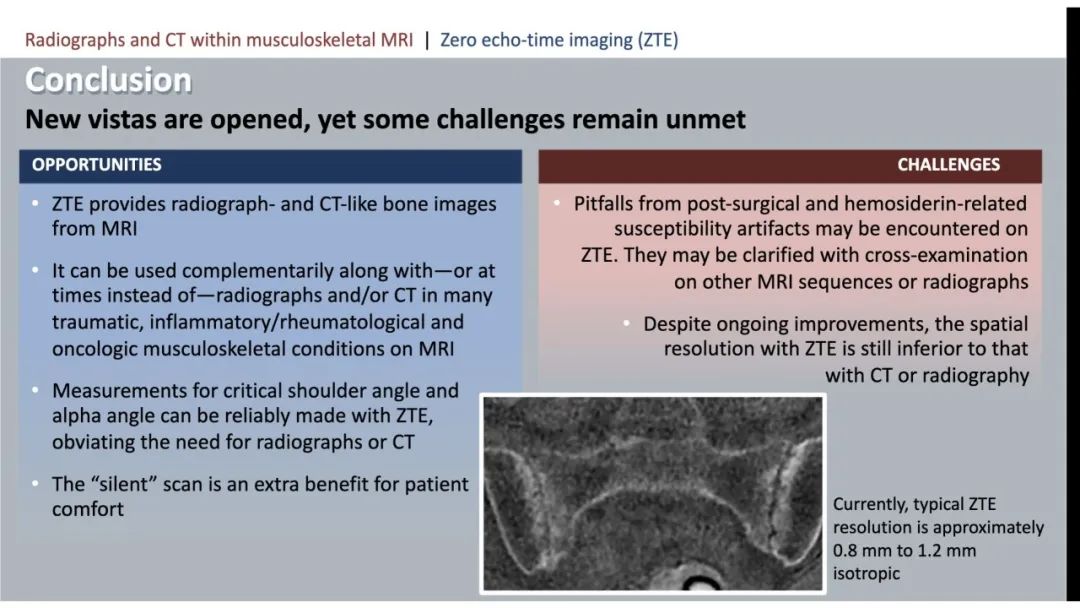 Radiographs and CT within musculoskeletal MRI | Zero echo-time imaging (ZTE)

Conclusion

New vistas are opened, yet some challenges remain unmet

OPPORTUNITIES

• ZTE provides radiograph- and CT-like bone images from MRI

• It can be used complementarily along with—or at times instead of—radiographs and/or CT in many traumatic, inflammatory/rheumatological and oncologic musculoskeletal conditions on MRI

• Measurements for critical shoulder angle and alpha angle can be reliably made with ZTE, obviating the need for radiographs or CT

• The "silent" scan is an extra benefit for patient comfort

CHALLENGES

• Pitfalls from post-surgical and hemosiderin-related susceptibility artifacts may be encountered on ZTE. They may be clarified with cross-examination on other MRI sequences or radiographs

• Despite ongoing improvements, the spatial resolution with ZTE is still inferior to that with CT or radiography

Currently, typical ZTE resolution is approximately 0.8 mm to 1.2 mm isotropic